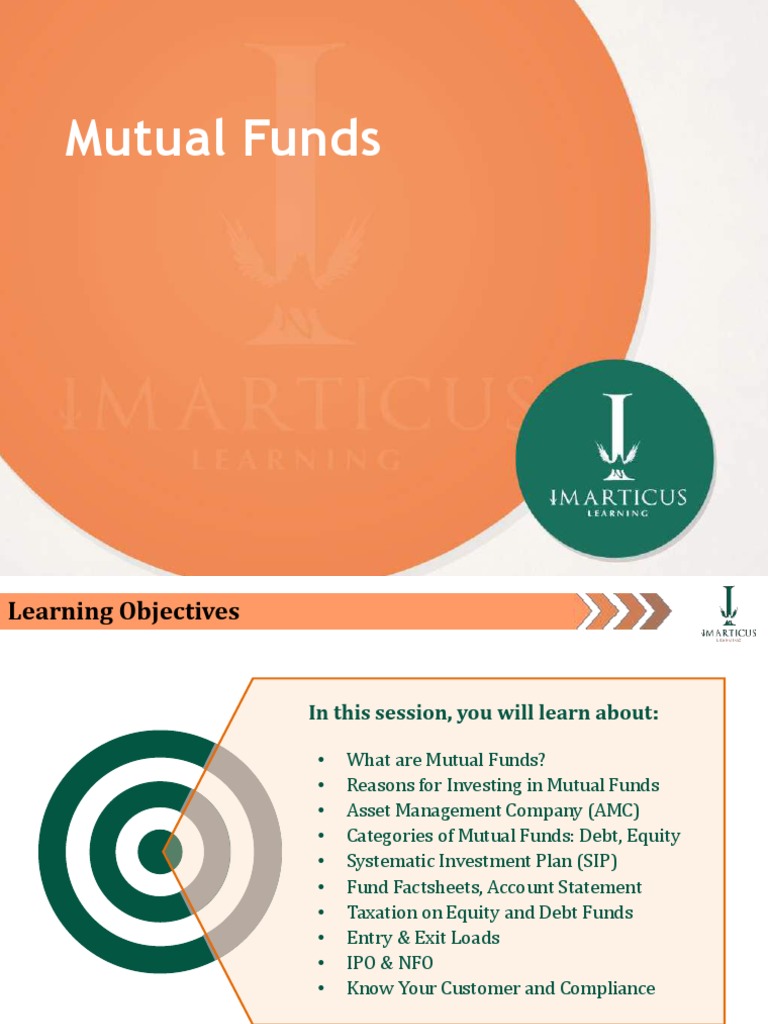 Mutual Funds

IMARTICUS
LEARNING

IMARTICUS
LEARNING

Learning Objectives

IMARTICUS
LEARNING

In this session, you will learn about:

• What are Mutual Funds?
• Reasons for Investing in Mutual Funds
• Asset Management Company (AMC)
• Categories of Mutual Funds: Debt, Equity
• Systematic Investment Plan (SIP)
• Fund Factsheets, Account Statement
• Taxation on Equity and Debt Funds
• Entry & Exit Loads
• IPO & NFO
• Know Your Customer and Compliance